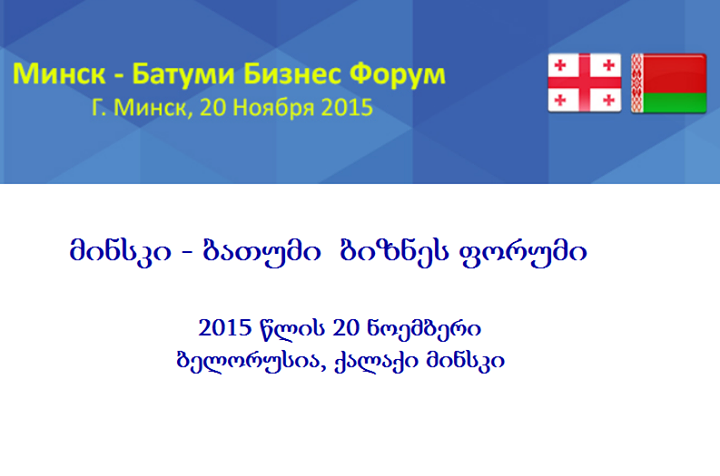 Минск - Батуми Бизнес Форум
Г. Минск, 20 Ноября 2015

მინსკი - ბათუმი ბიზნეს ფორუმი

2015 წლის 20 ნოემბერი
ბელორუსია, ქალაქი მინსკი